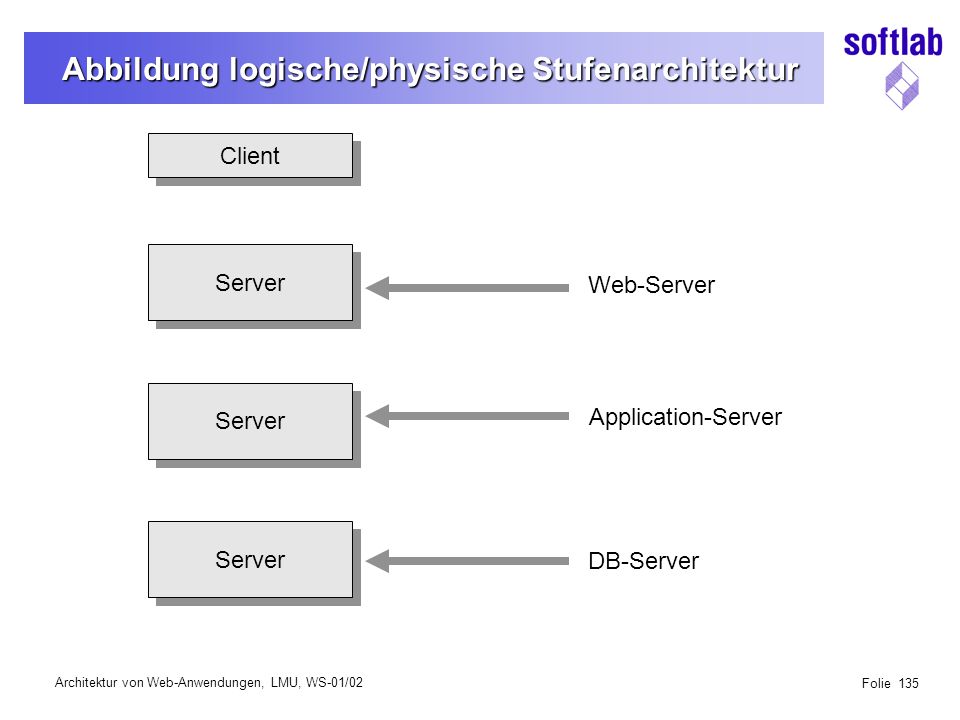 Abbildung logische/physische Stufenarchitektur

softlab

Client

Server

Web-Server

Server

Application-Server

Server

DB-Server

Architektur von Web-Anwendungen, LMU, WS-01/02

Folie 135